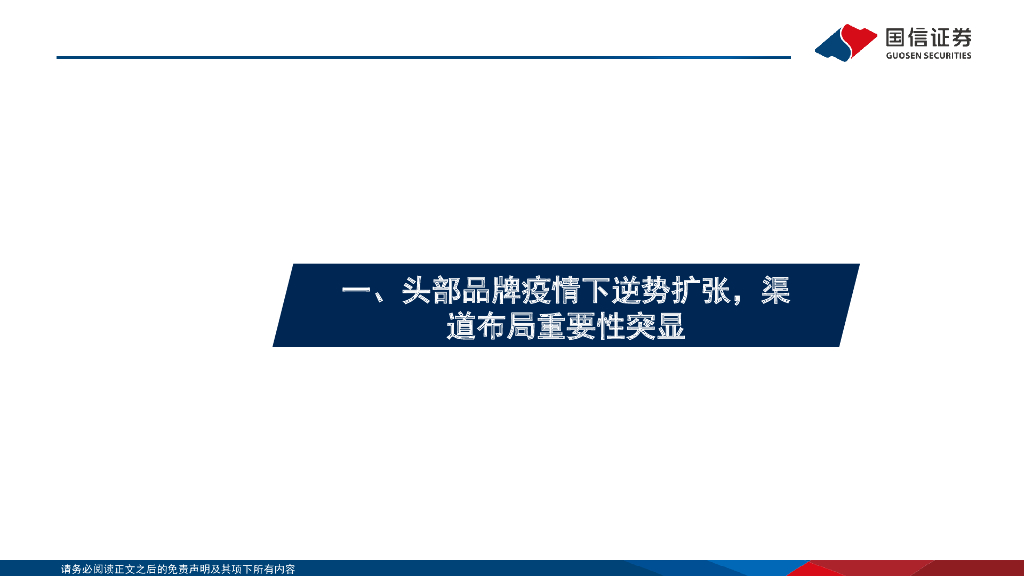 国信证券
GUOSEN SECURITIES

一、头部品牌疫情下逆势扩张，渠道布局重要性突显

请务必阅读正文之后的免责声明及其项下所有内容